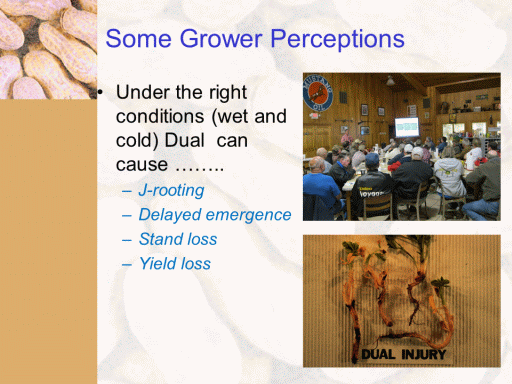 Some Grower Perceptions

• Under the right conditions (wet and cold) Dual can cause ……..
– J-rooting
– Delayed emergence
– Stand loss
– Yield loss

MUSTANG OIL

Voyager

DUAL INJURY